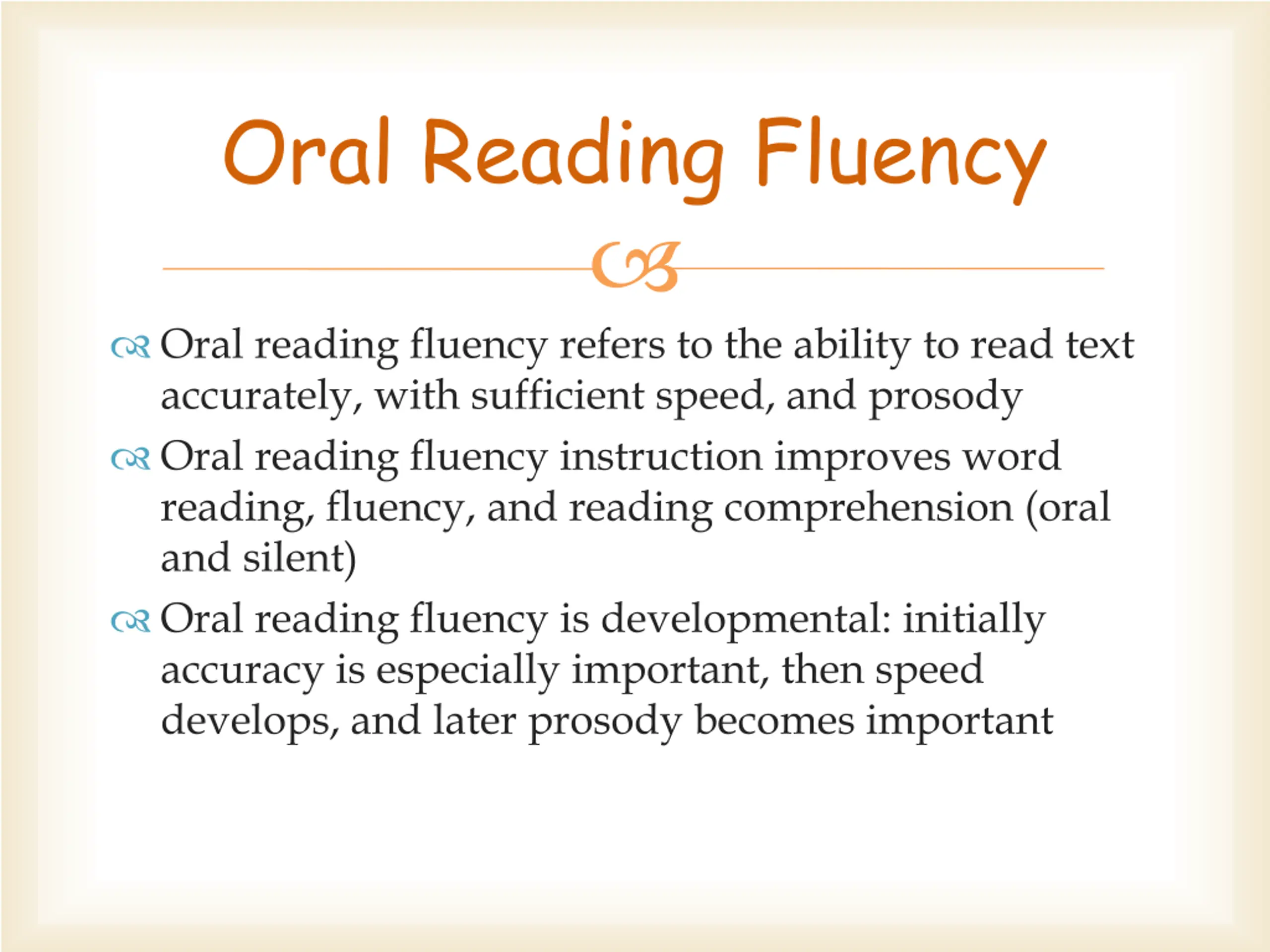 Oral Reading Fluency

Oral reading fluency refers to the ability to read text accurately, with sufficient speed, and prosody

Oral reading fluency instruction improves word reading, fluency, and reading comprehension (oral and silent)

Oral reading fluency is developmental: initially accuracy is especially important, then speed develops, and later prosody becomes important